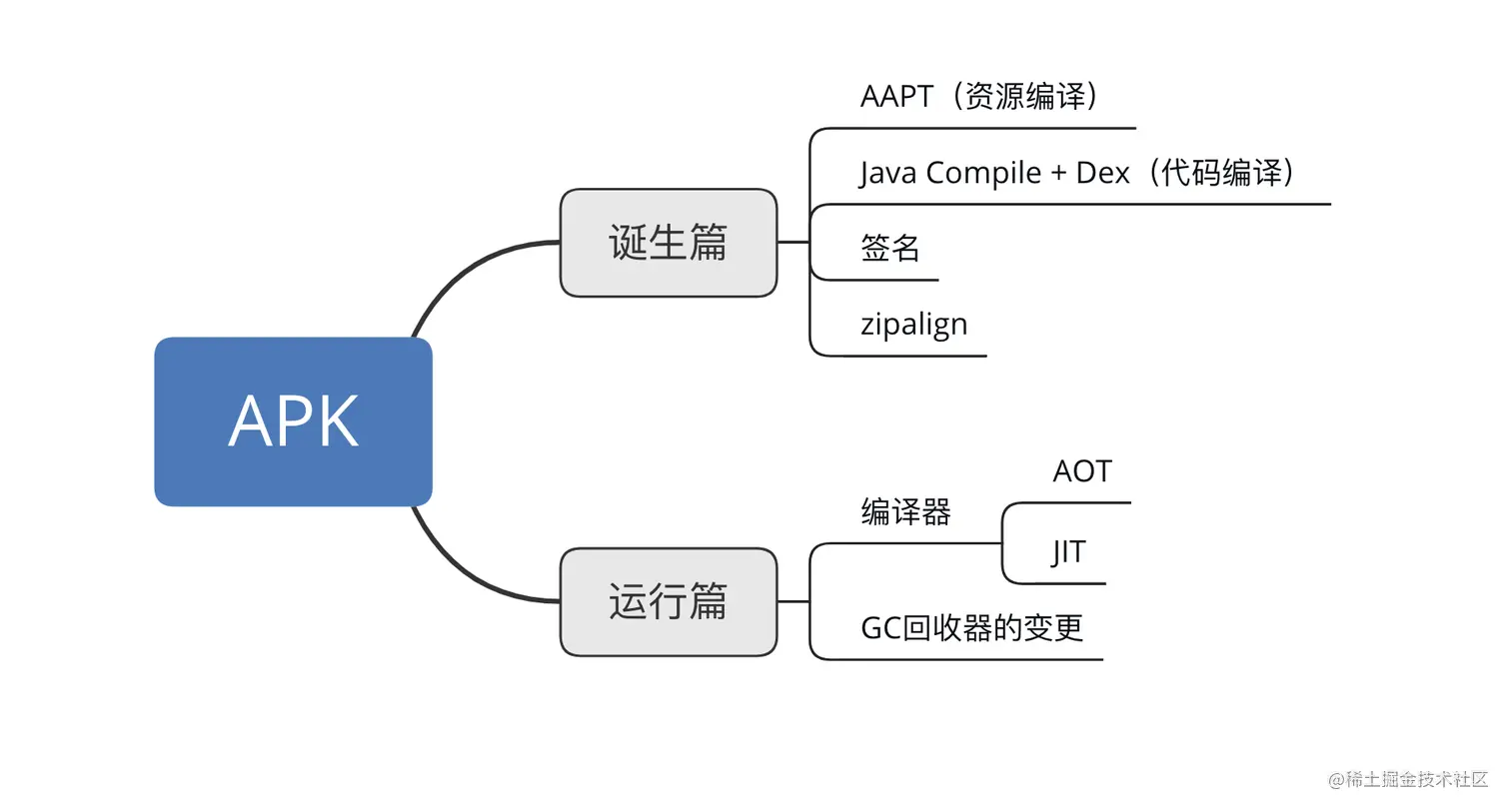 APK

诞生篇

AAPT（资源编译）

Java Compile + Dex（代码编译）

签名

zipalign

运行篇

编译器

AOT

JIT

GC回收器的变更

@稀土掘金技术社区